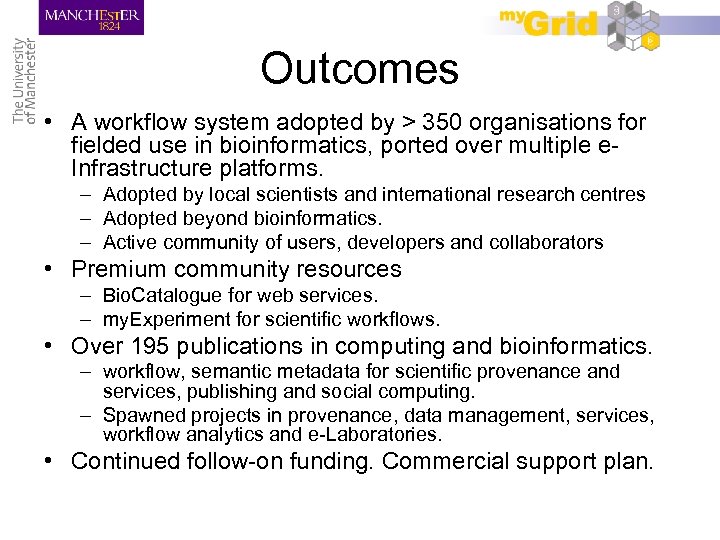 MANCHESTER
1824

The University of Manchester

myGrid

Outcomes

• A workflow system adopted by > 350 organisations for fielded use in bioinformatics, ported over multiple e-Infrastructure platforms.
– Adopted by local scientists and international research centres
– Adopted beyond bioinformatics.
– Active community of users, developers and collaborators
• Premium community resources
– BioCatalogue for web services.
– myExperiment for scientific workflows.
• Over 195 publications in computing and bioinformatics.
– workflow, semantic metadata for scientific provenance and services, publishing and social computing.
– Spawned projects in provenance, data management, services, workflow analytics and e-Laboratories.
• Continued follow-on funding. Commercial support plan.